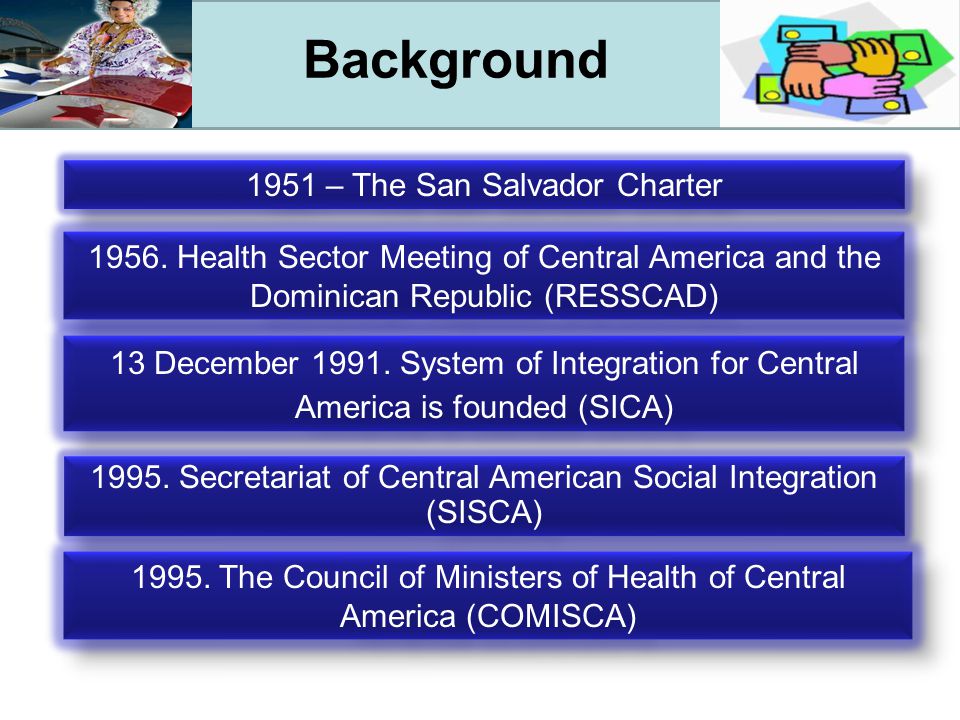 Background

1951 – The San Salvador Charter

1956. Health Sector Meeting of Central America and the Dominican Republic (RESSCAD)

13 December 1991. System of Integration for Central America is founded (SICA)

1995. Secretariat of Central American Social Integration (SISCA)

1995. The Council of Ministers of Health of Central America (COMISCA)